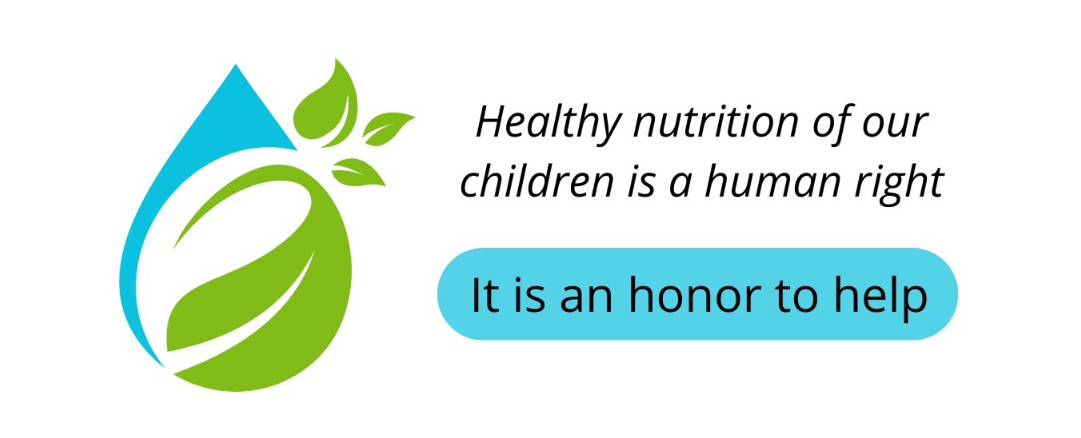 Healthy nutrition of our children is a human right

It is an honor to help